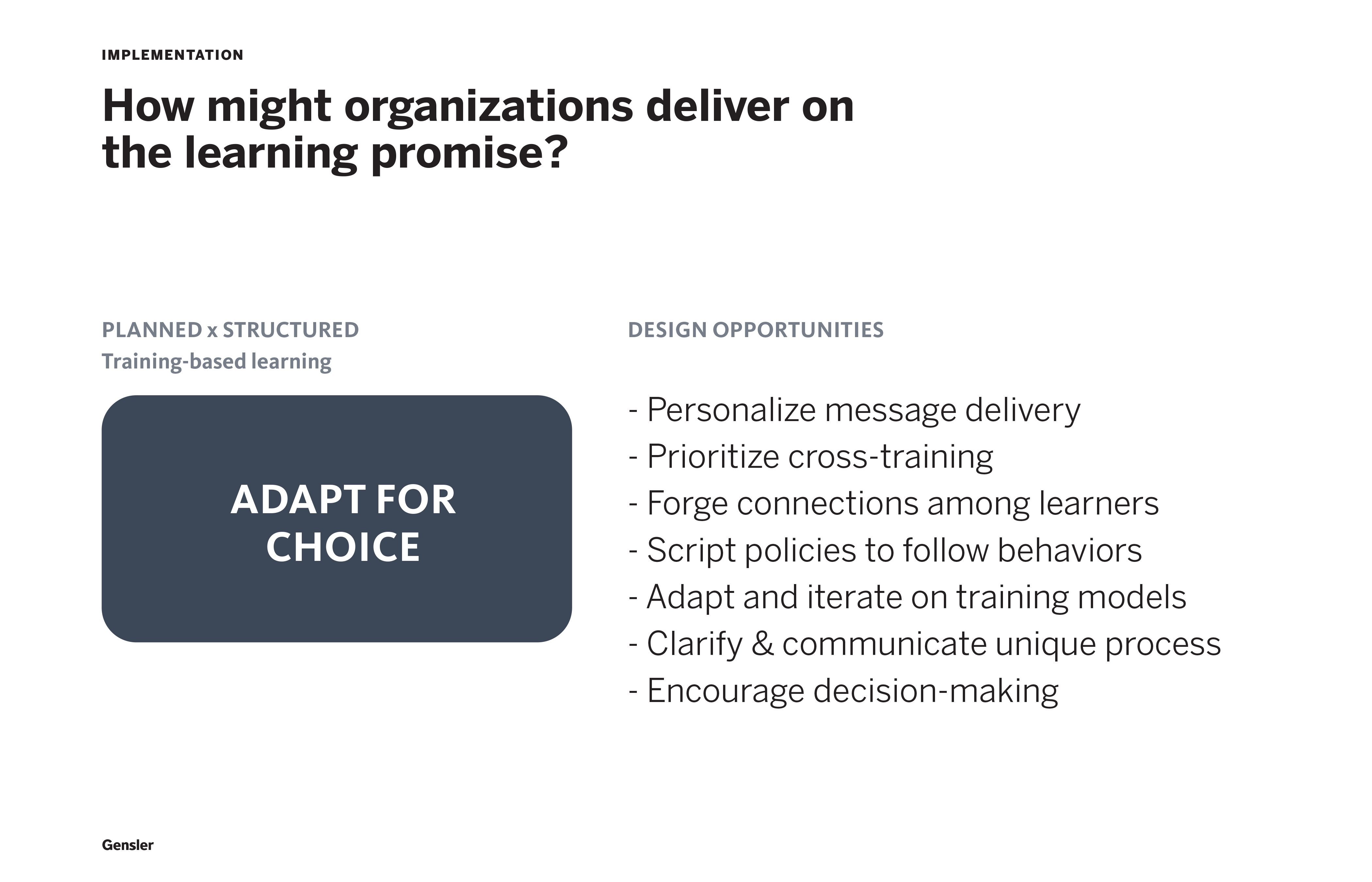 IMPLEMENTATION

How might organizations deliver on the learning promise?

PLANNED x STRUCTURED
Training-based learning

ADAPT FOR CHOICE

DESIGN OPPORTUNITIES

- Personalize message delivery
- Prioritize cross-training
- Forge connections among learners
- Script policies to follow behaviors
- Adapt and iterate on training models
- Clarify & communicate unique process
- Encourage decision-making

Gensler